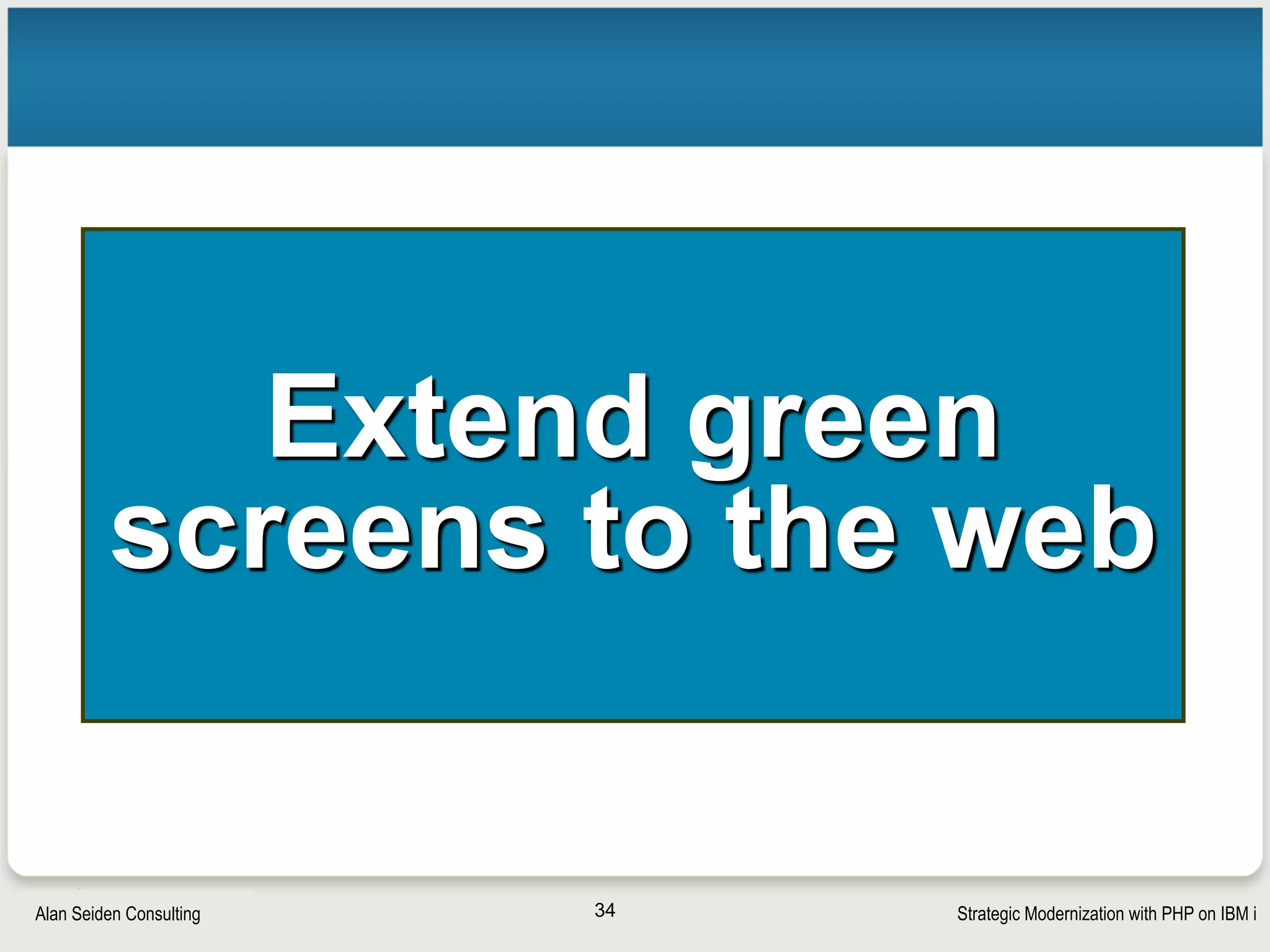 Extend green screens to the web

Alan Seiden Consulting

34

Strategic Modernization with PHP on IBM i